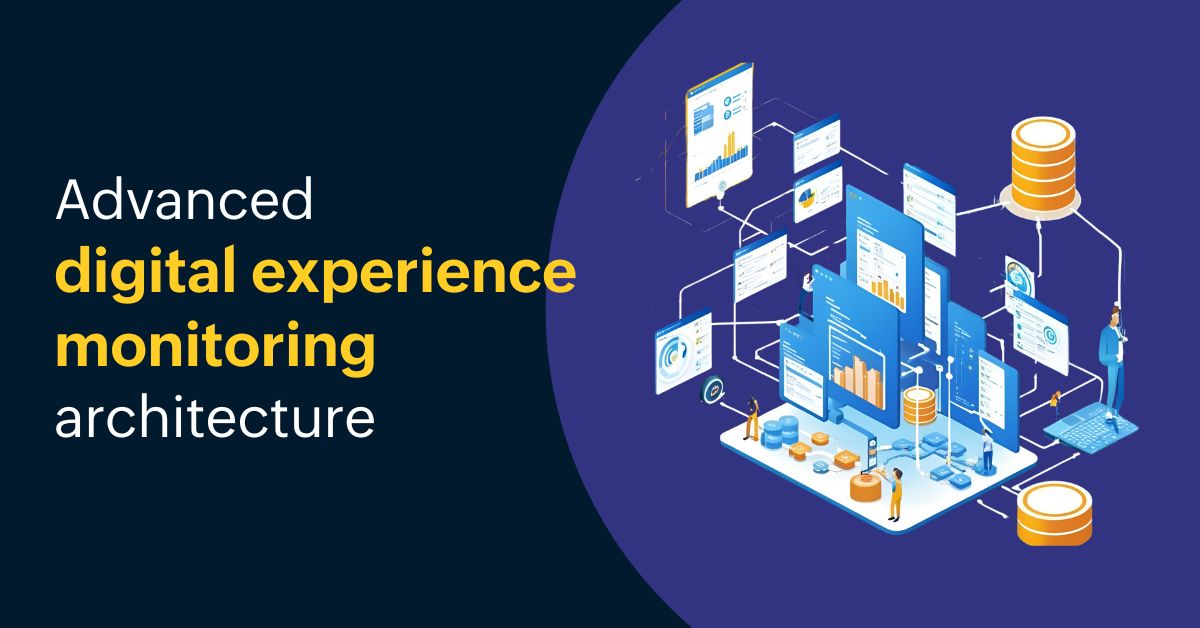 Advanced
digital experience
monitoring
architecture